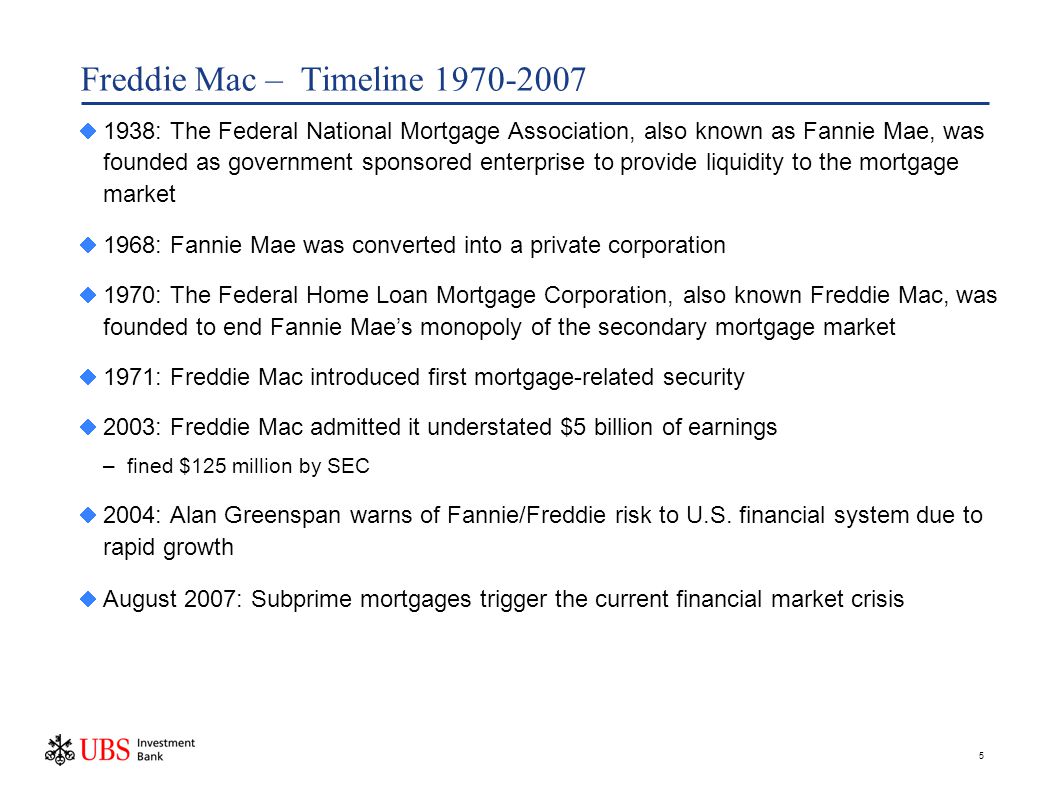 Freddie Mac – Timeline 1970-2007

1938: The Federal National Mortgage Association, also known as Fannie Mae, was founded as government sponsored enterprise to provide liquidity to the mortgage market

1968: Fannie Mae was converted into a private corporation

1970: The Federal Home Loan Mortgage Corporation, also known Freddie Mac, was founded to end Fannie Mae's monopoly of the secondary mortgage market

1971: Freddie Mac introduced first mortgage-related security

2003: Freddie Mac admitted it understated \$5 billion of earnings

– fined \$125 million by SEC

2004: Alan Greenspan warns of Fannie/Freddie risk to U.S. financial system due to rapid growth

August 2007: Subprime mortgages trigger the current financial market crisis

UBS Investment Bank

5